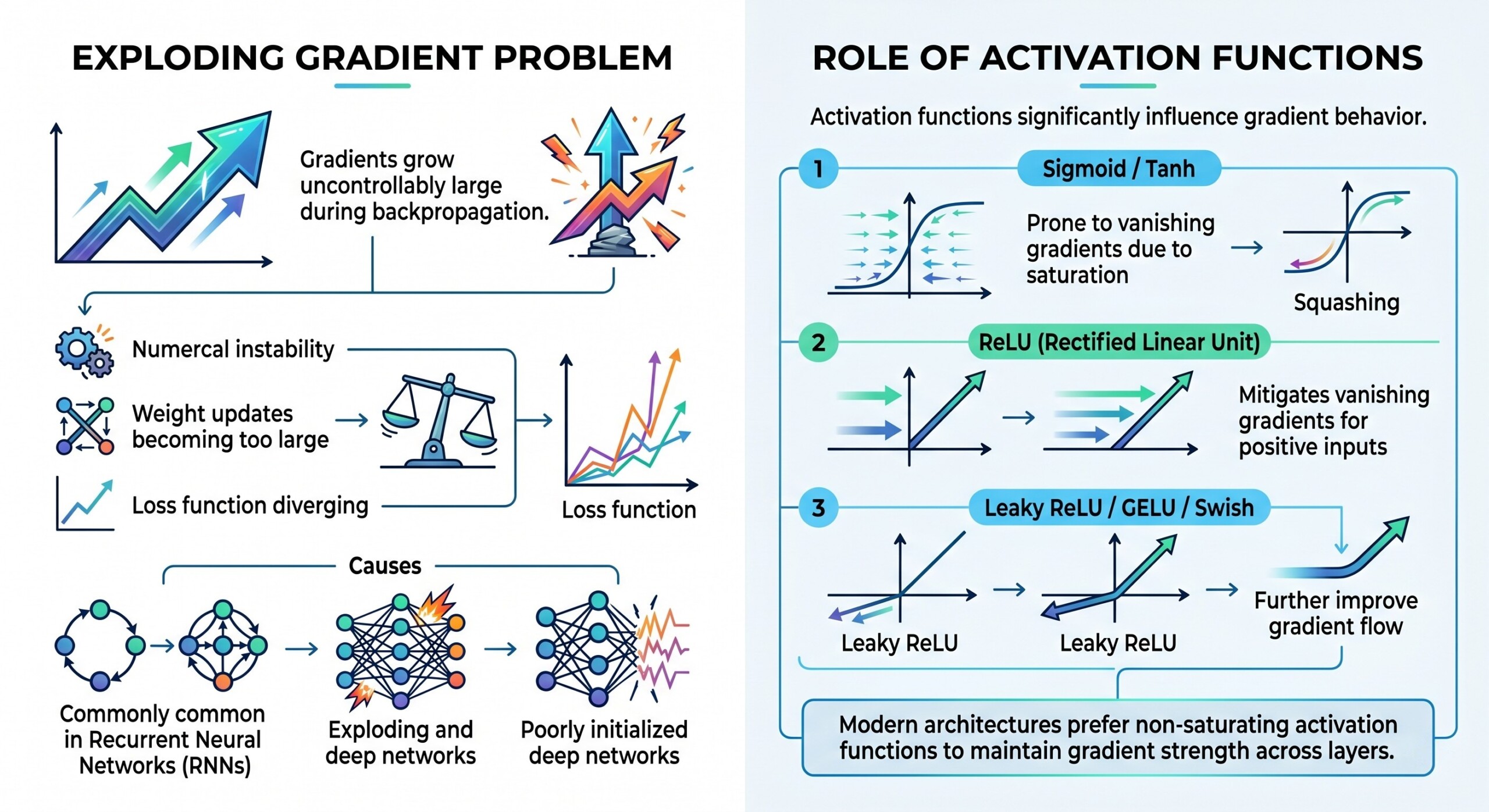 EXPLODING GRADIENT PROBLEM

Gradients grow uncontrollably large during backpropagation.

Numercal instability

Weight updates becoming too large

Loss function diverging

Loss function

Causes

Commonly common in Recurrent Neural Networks (RNNs)

Exploding and deep networks

Poorly initialized deep networks

ROLE OF ACTIVATION FUNCTIONS

Activation functions significantly influence gradient behavior.

1 Sigmoid / Tanh

Prone to vanishing gradients due to saturation

Squashing

2 ReLU (Rectified Linear Unit)

Mitigates vanishing gradients for positive inputs

3 Leaky ReLU / GELU / Swish

Leaky ReLU

Leaky ReLU

Further improve gradient flow

Modern architectures prefer non-saturating activation functions to maintain gradient strength across layers.